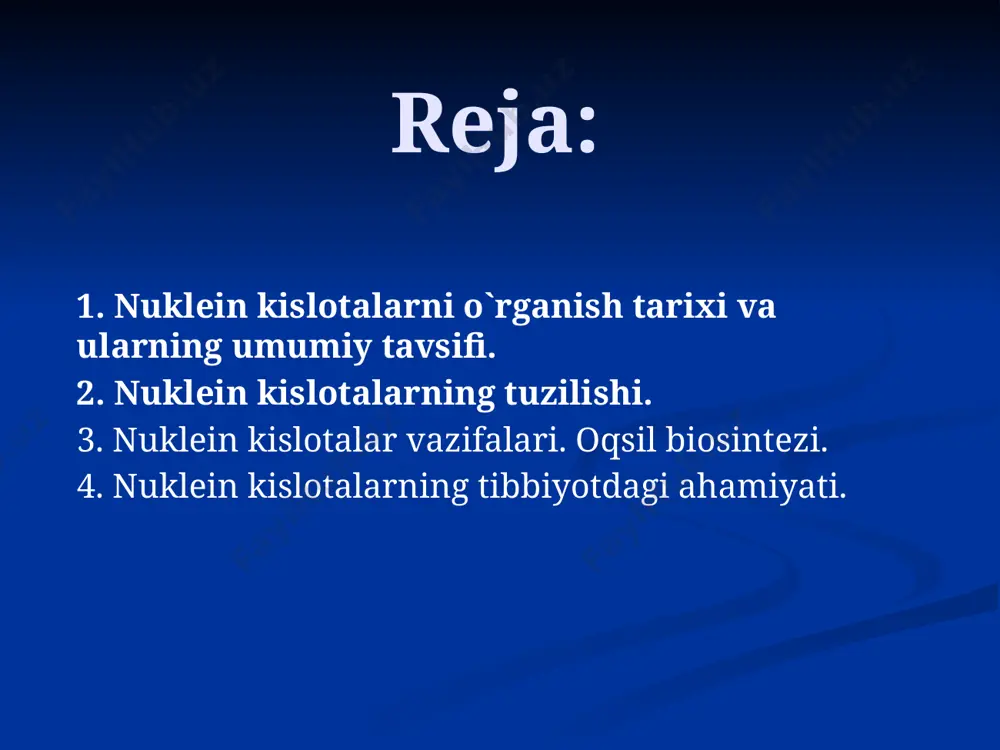 Reja:

1. Nuklein kislotalarni o`rganish tarixi va ularning umumiy tavsifi.

2. Nuklein kislotalarning tuzilishi.

3. Nuklein kislotalar vazifalari. Oqsil biosintezi.

4. Nuklein kislotalarning tibbiyotdagi ahamiyati.